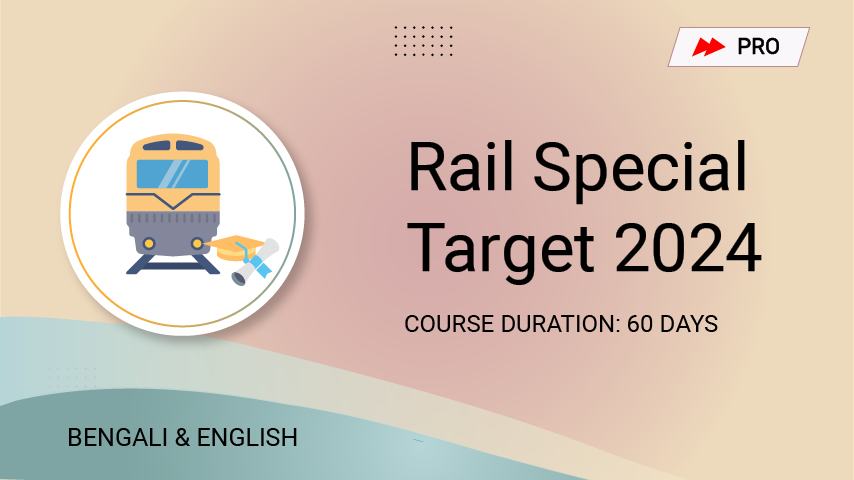 PRO

Rail Special Target 2024

COURSE DURATION: 60 DAYS

BENGALI & ENGLISH